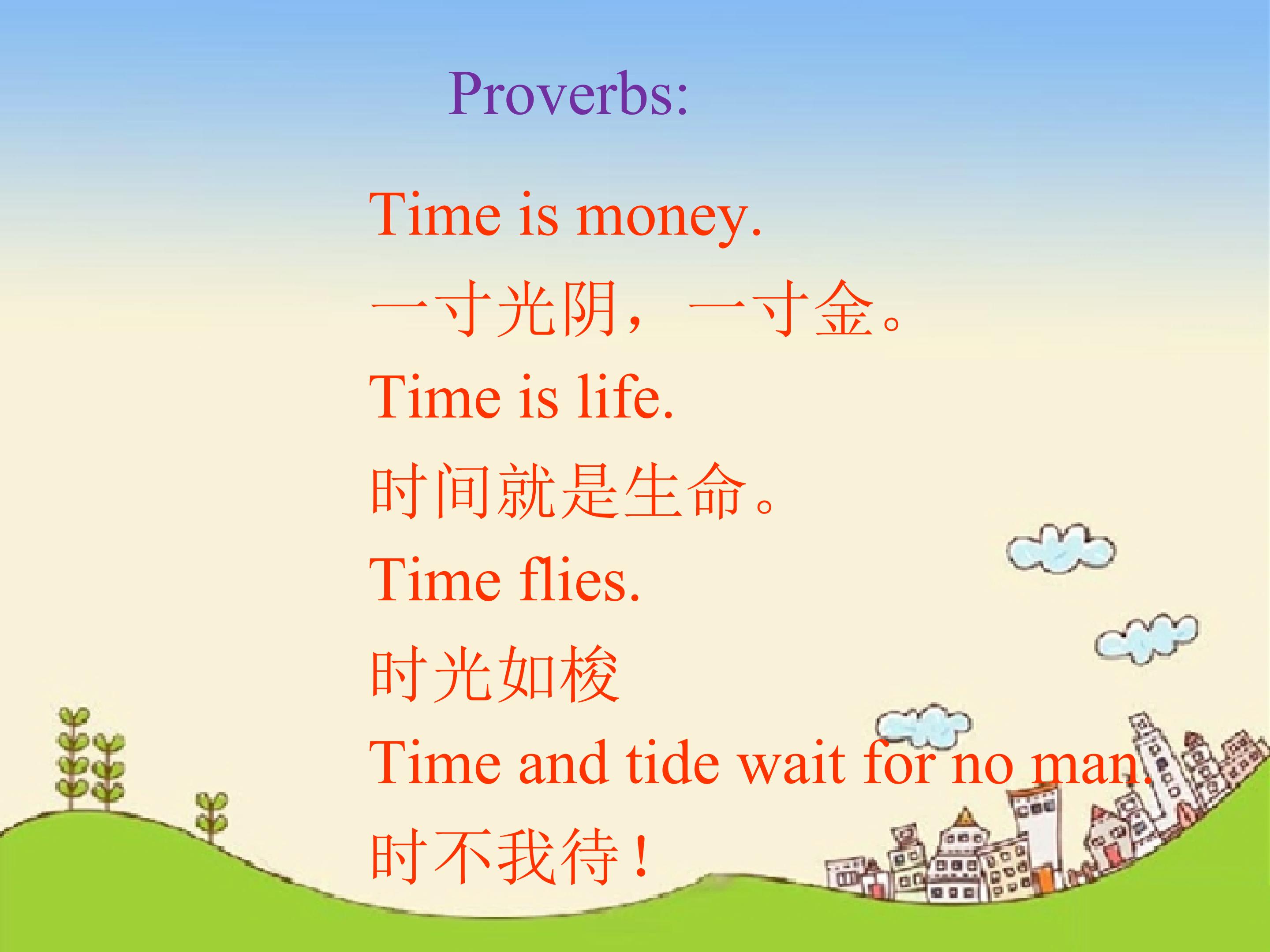 Proverbs:

Time is money.

一寸光阴，一寸金。

Time is life.

时间就是生命。

Time flies.

时光如梭

Time and tide wait for no man.

时不我待！